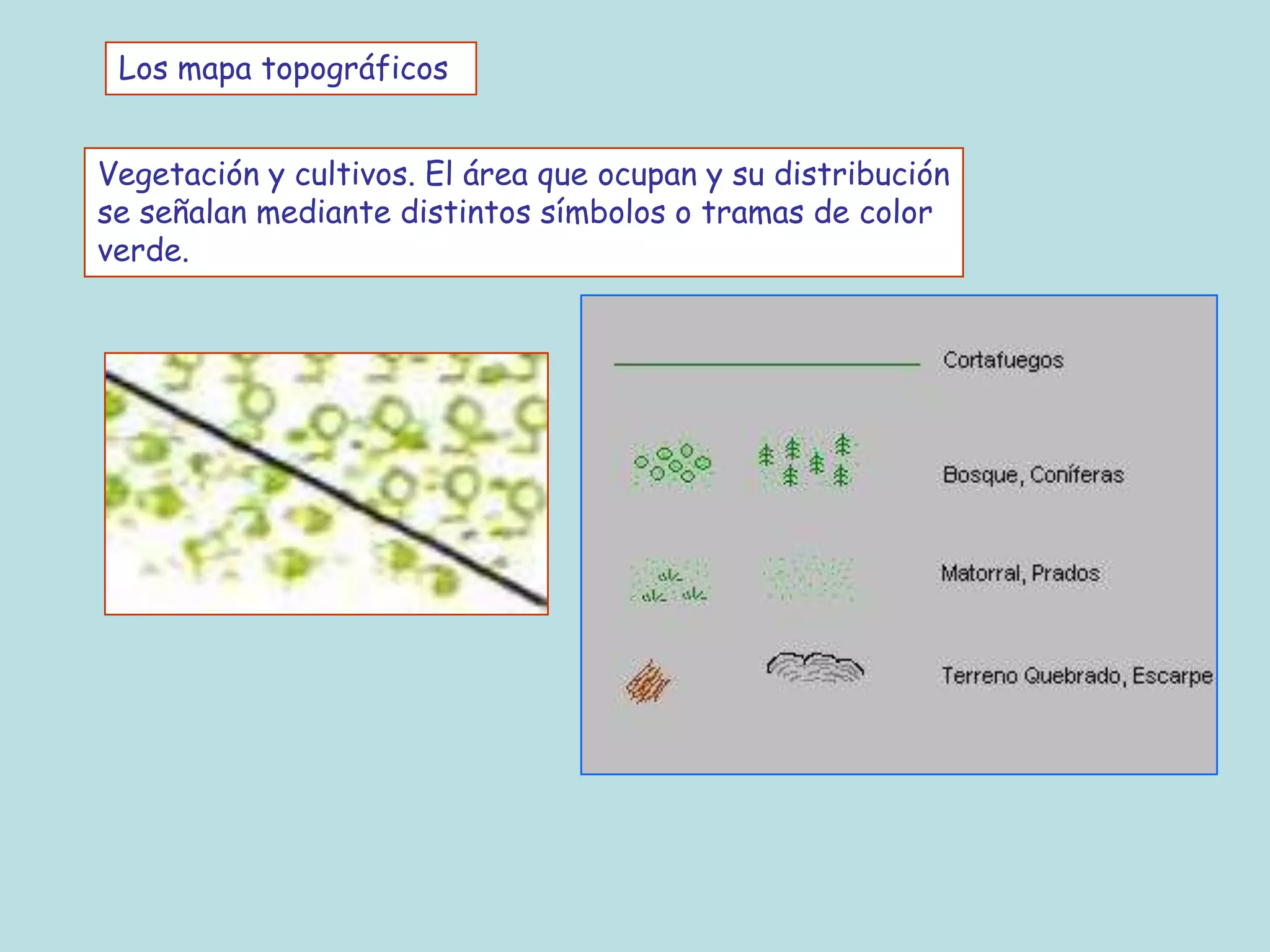 Los mapa topográficos

Vegetación y cultivos. El área que ocupan y su distribución se señalan mediante distintos símbolos o tramas de color verde.

Cortafuegos

Bosque, Coníferas

Matorral, Prados

Terreno Quebrado, Escarpe